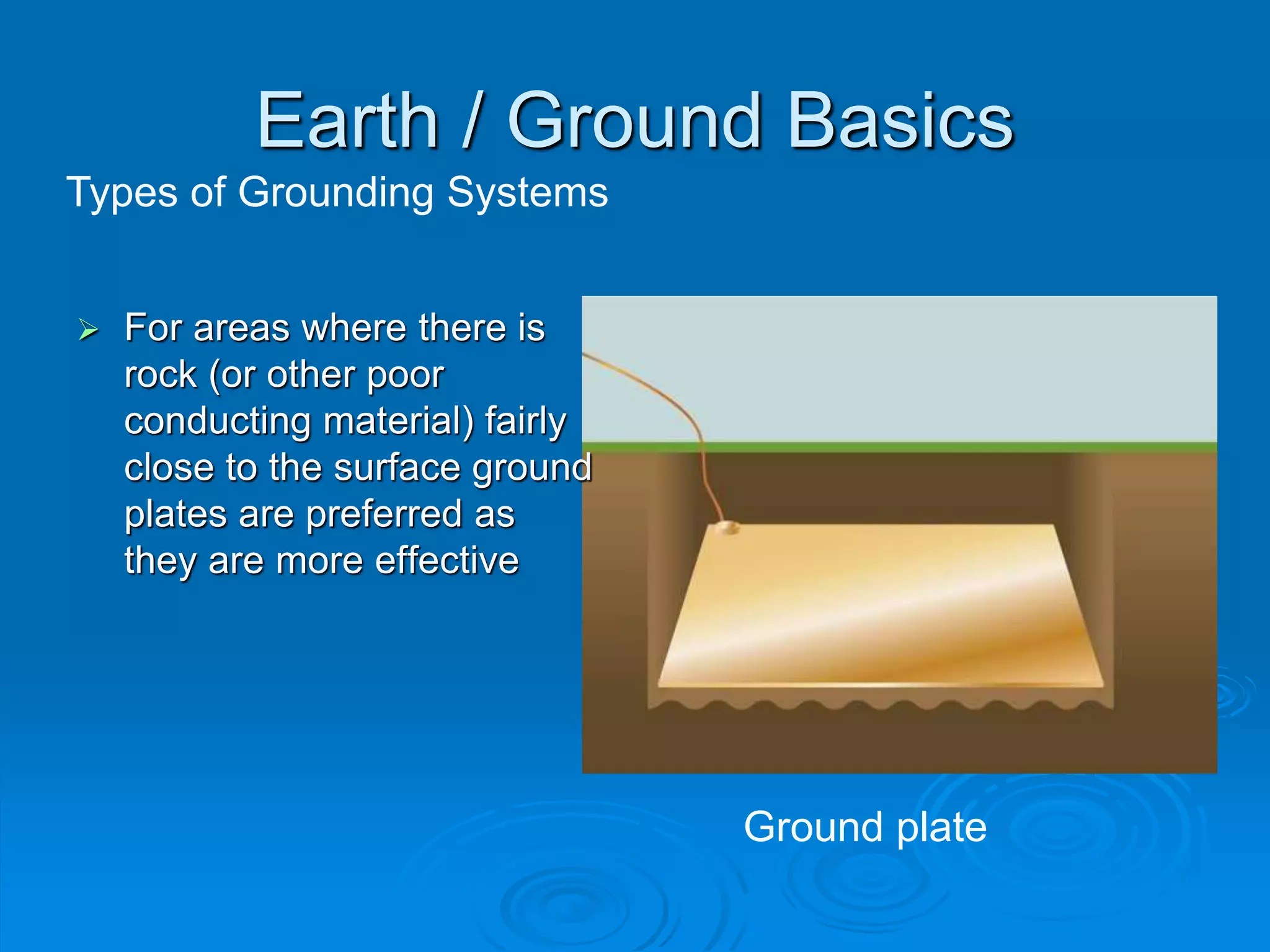 Earth / Ground Basics

Types of Grounding Systems

➢ For areas where there is rock (or other poor conducting material) fairly close to the surface ground plates are preferred as they are more effective

Ground plate